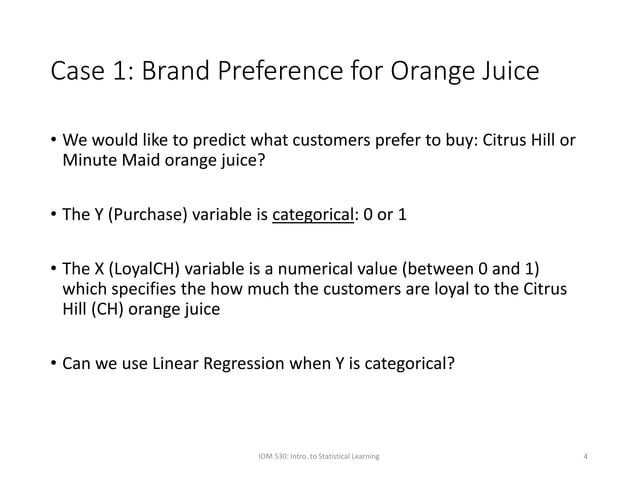 Case 1: Brand Preference for Orange Juice

• We would like to predict what customers prefer to buy: Citrus Hill or Minute Maid orange juice?

• The Y (Purchase) variable is categorical: 0 or 1

• The X (LoyalCH) variable is a numerical value (between 0 and 1) which specifies the how much the customers are loyal to the Citrus Hill (CH) orange juice

• Can we use Linear Regression when Y is categorical?

IOM 530: Intro. to Statistical Learning

4